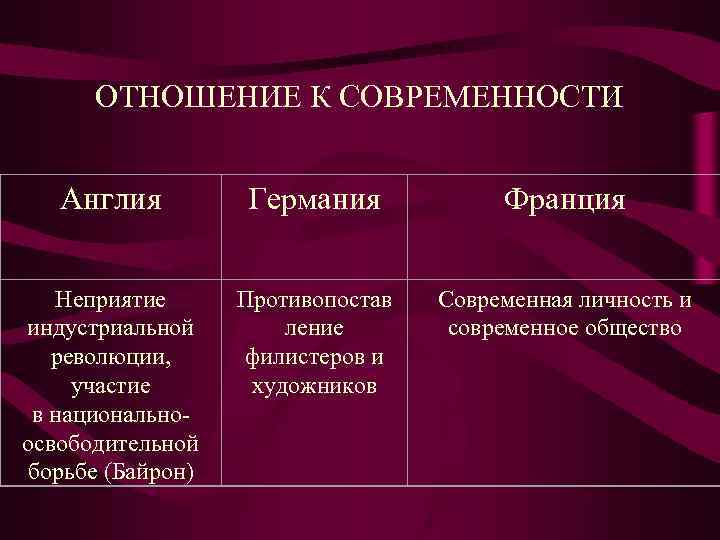 ОТНОШЕНИЕ К СОВРЕМЕННОСТИ

| Англия | Германия | Франция |
|---|---|---|
| Неприятие индустриальной революции, участие в национально-освободительной борьбе (Байрон) | Противопоставление филистеров и художников | Современная личность и современное общество |